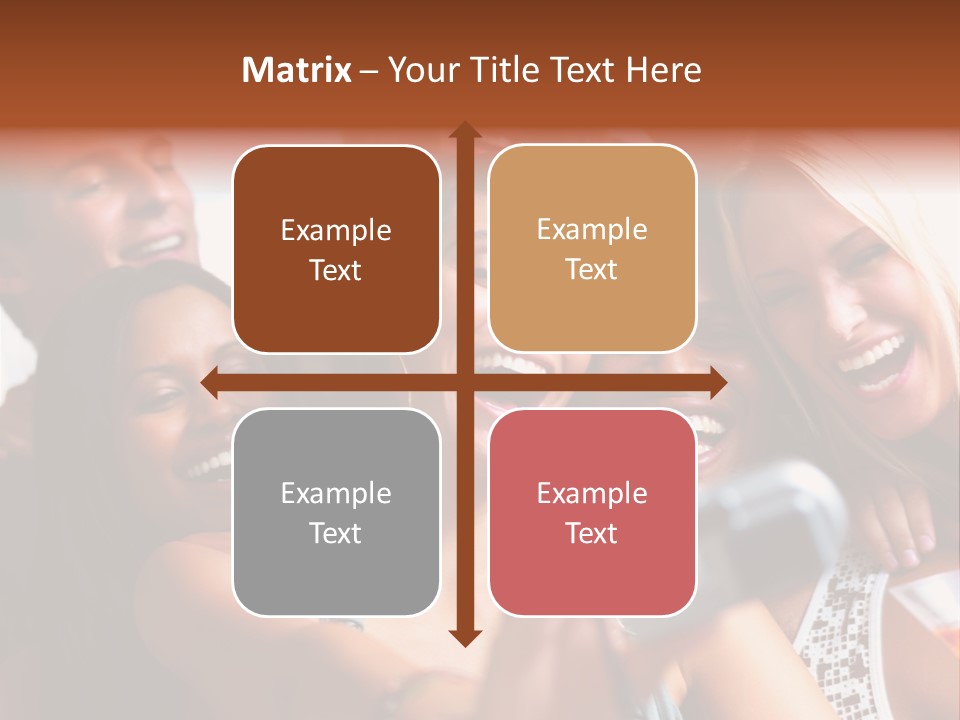 Matrix – Your Title Text Here

Example Text

Example Text

Example Text

Example Text